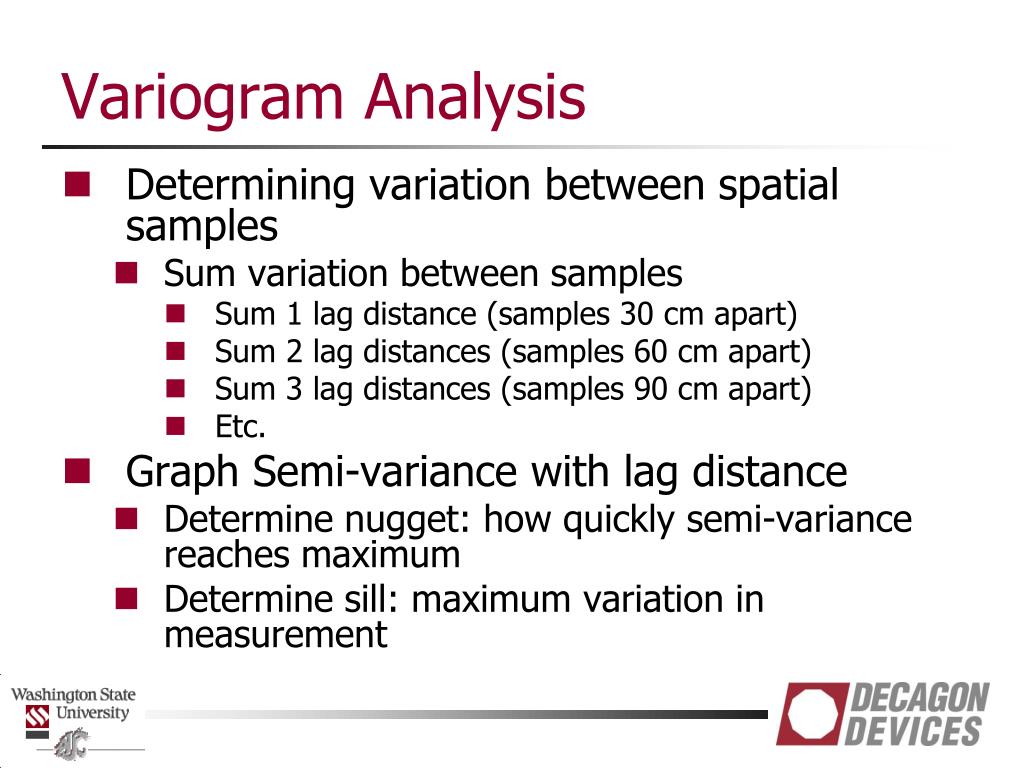 Variogram Analysis

Determining variation between spatial samples

Sum variation between samples

Sum 1 lag distance (samples 30 cm apart)

Sum 2 lag distances (samples 60 cm apart)

Sum 3 lag distances (samples 90 cm apart)

Etc.

Graph Semi-variance with lag distance

Determine nugget: how quickly semi-variance reaches maximum

Determine sill: maximum variation in measurement

Washington State University

DECAGON DEVICES